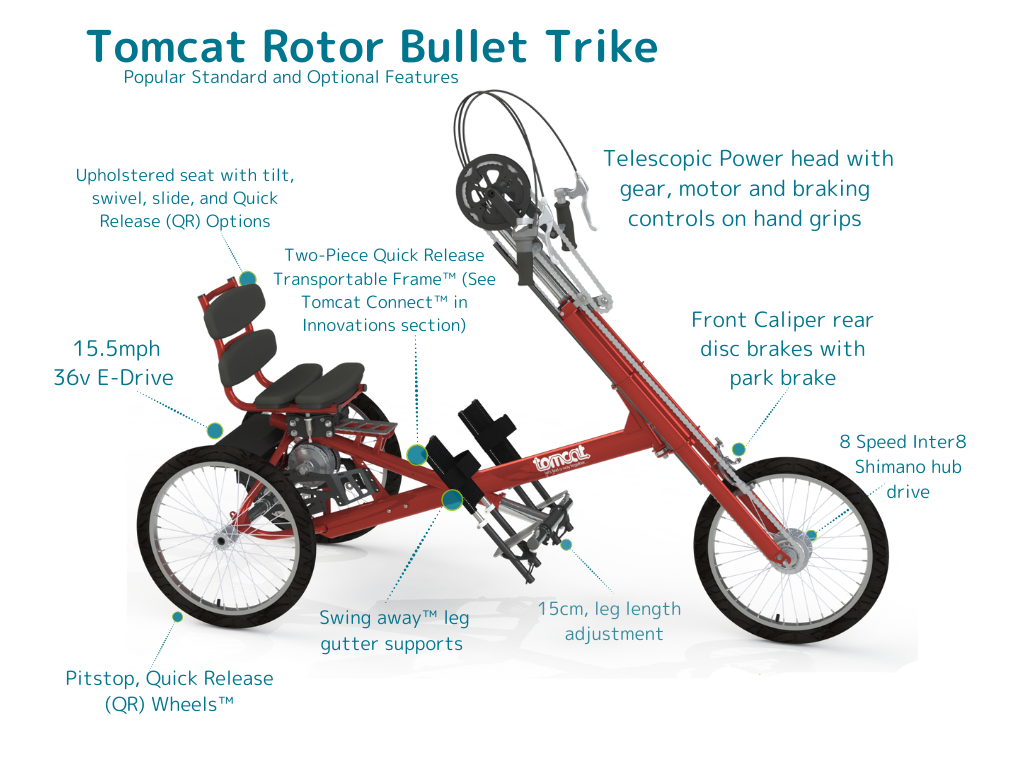 Tomcat Rotor Bullet Trike
Popular Standard and Optional Features

Upholstered seat with tilt, swivel, slide, and Quick Release (QR) Options

Telescopic Power head with gear, motor and braking controls on hand grips

Two-Piece Quick Release Transportable Frame™ (See Tomcat Connect™ in Innovations section)

15.5mph
36v E-Drive

Front Caliper rear disc brakes with park brake

8 Speed Inter8 Shimano hub drive

tomcat

Swing away™ leg gutter supports

15cm, leg length adjustment

Pitstop, Quick Release (QR) Wheels™